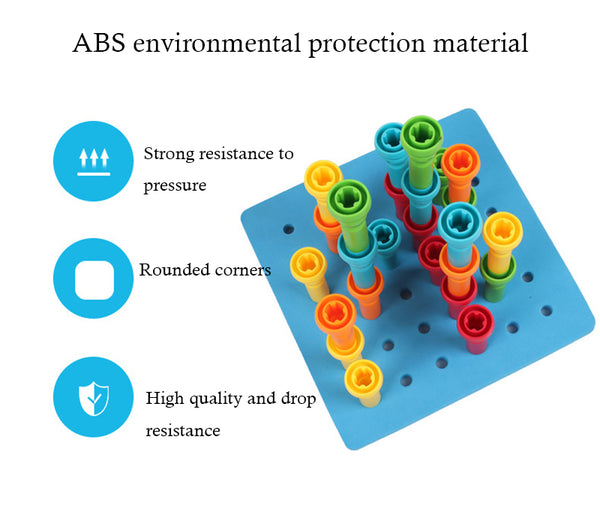 ABS environmental protection material

Strong resistance to pressure

Rounded corners

High quality and drop resistance